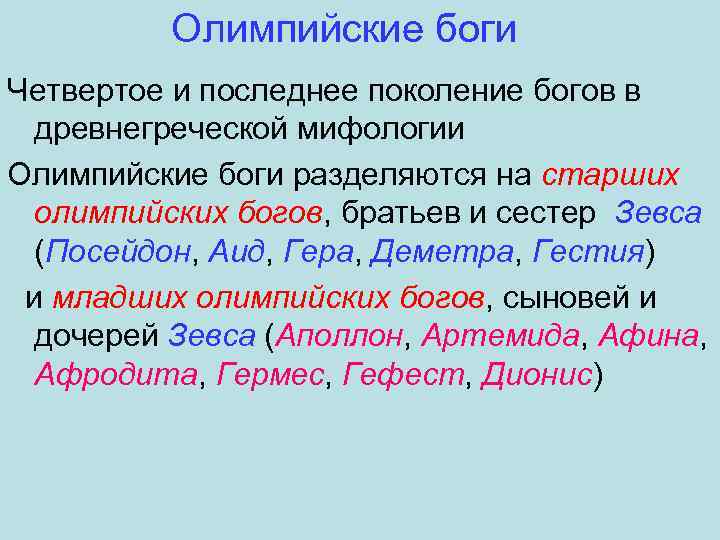 Олимпийские боги

Четвертое и последнее поколение богов в древнегреческой мифологии

Олимпийские боги разделяются на старших олимпийских богов, братьев и сестер Зевса (Посейдон, Аид, Гера, Деметра, Гестия)

и младших олимпийских богов, сыновей и дочерей Зевса (Аполлон, Артемида, Афина, Афродита, Гермес, Гефест, Дионис)